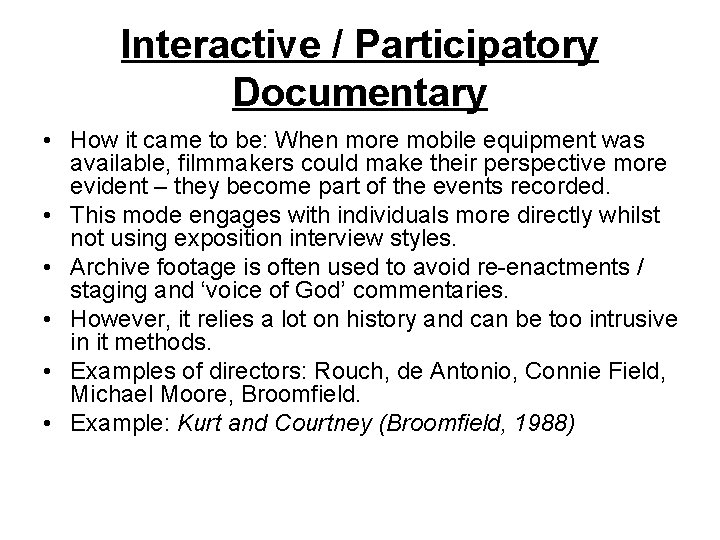 Interactive / Participatory Documentary

• How it came to be: When more mobile equipment was available, filmmakers could make their perspective more evident – they become part of the events recorded.
• This mode engages with individuals more directly whilst not using exposition interview styles.
• Archive footage is often used to avoid re-enactments / staging and ‘voice of God’ commentaries.
• However, it relies a lot on history and can be too intrusive in it methods.
• Examples of directors: Rouch, de Antonio, Connie Field, Michael Moore, Broomfield.
• Example: Kurt and Courtney (Broomfield, 1988)